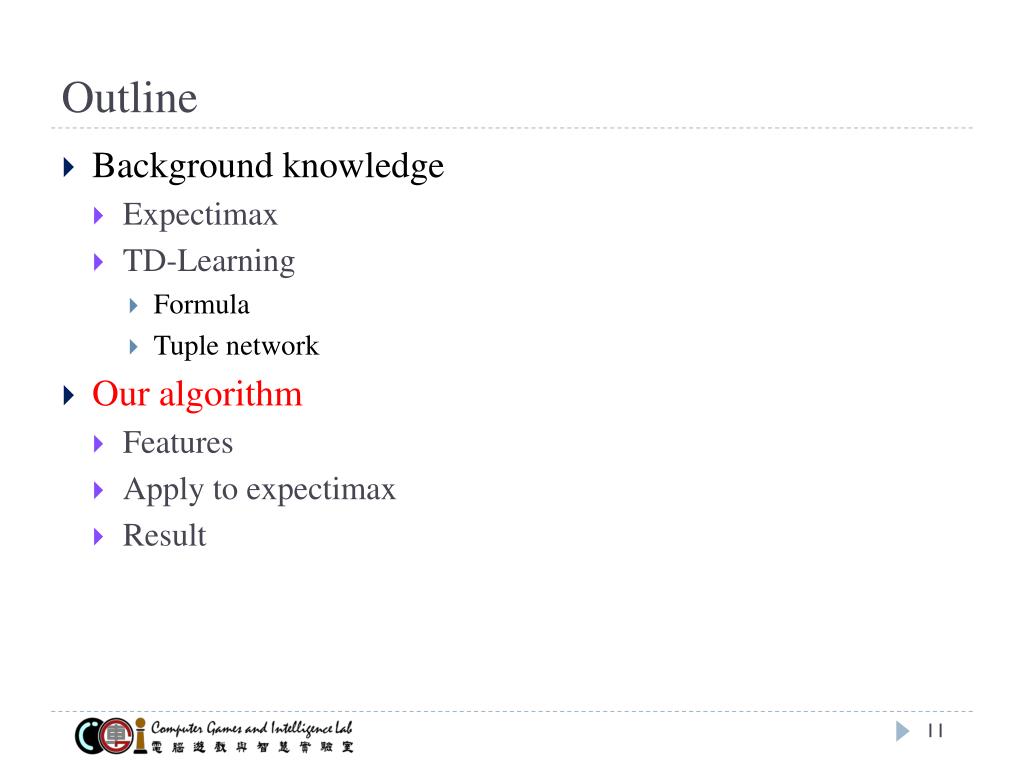 Outline

Background knowledge
Expectimax
TD-Learning
Formula
Tuple network

Our algorithm
Features
Apply to expectimax
Result

Computer Games and Intelligence Lab
電腦遊戲與智慧實驗室

11